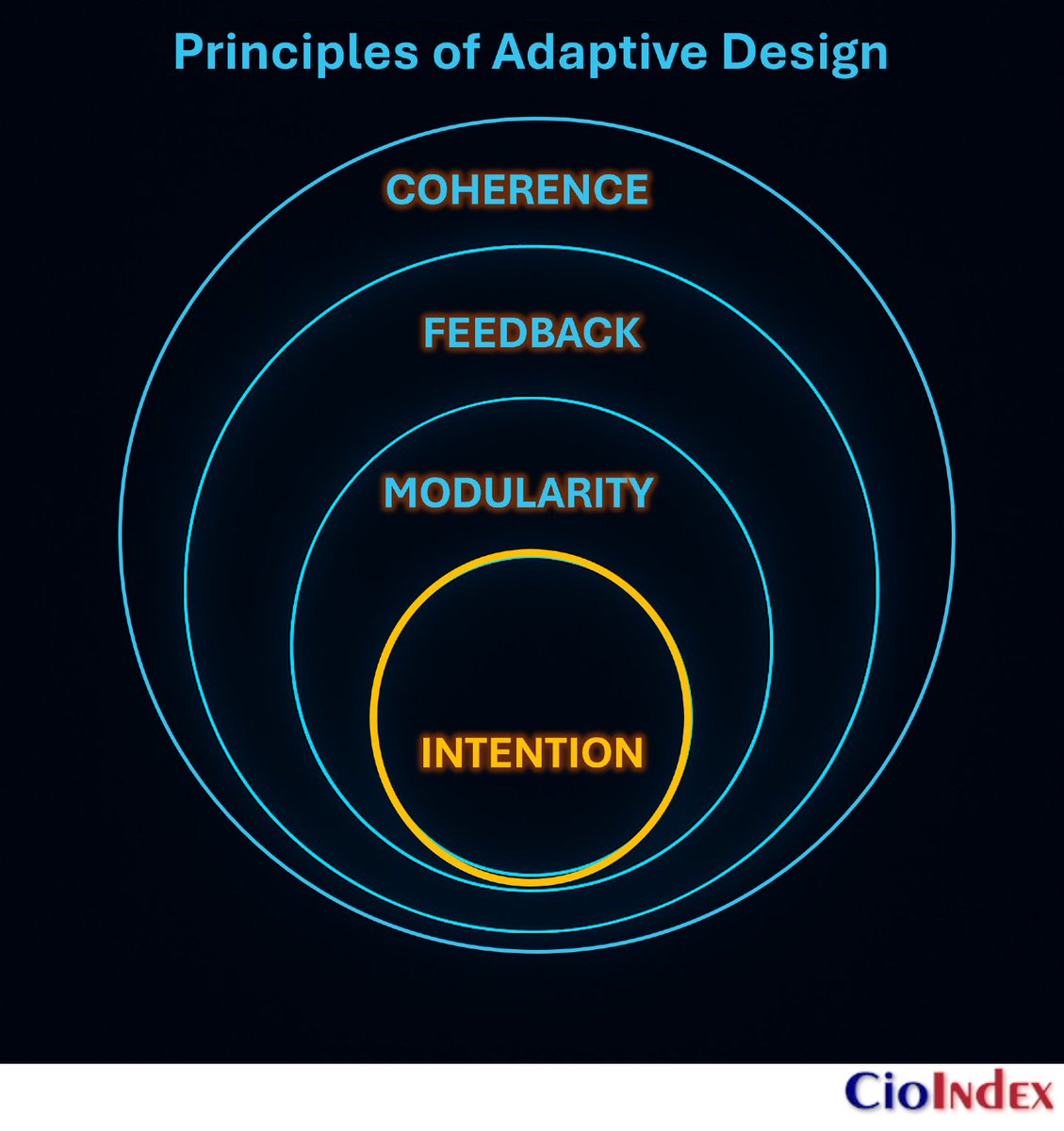 Principles of Adaptive Design

COHERENCE

FEEDBACK

MODULARITY

INTENTION

CioIndex